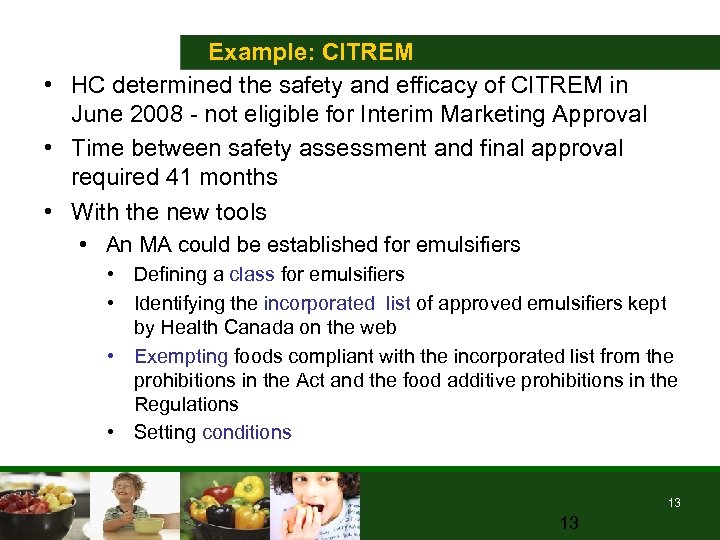 Example: CITREM

• HC determined the safety and efficacy of CITREM in June 2008 - not eligible for Interim Marketing Approval
• Time between safety assessment and final approval required 41 months
• With the new tools
  • An MA could be established for emulsifiers
    • Defining a class for emulsifiers
    • Identifying the incorporated list of approved emulsifiers kept by Health Canada on the web
    • Exempting foods compliant with the incorporated list from the prohibitions in the Act and the food additive prohibitions in the Regulations
    • Setting conditions

13

13